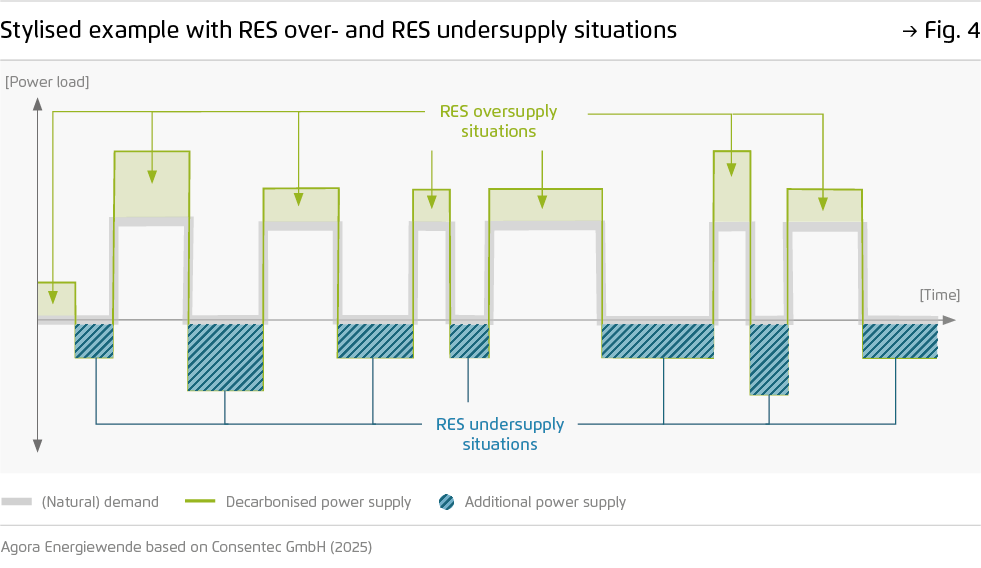 Stylised example with RES over- and RES undersupply situations

→ Fig. 4

[Power load]

RES oversupply situations

[Time]

RES undersupply situations

(Natural) demand

Decarbonised power supply

Additional power supply

Agora Energiewende based on Consentec GmbH (2025)